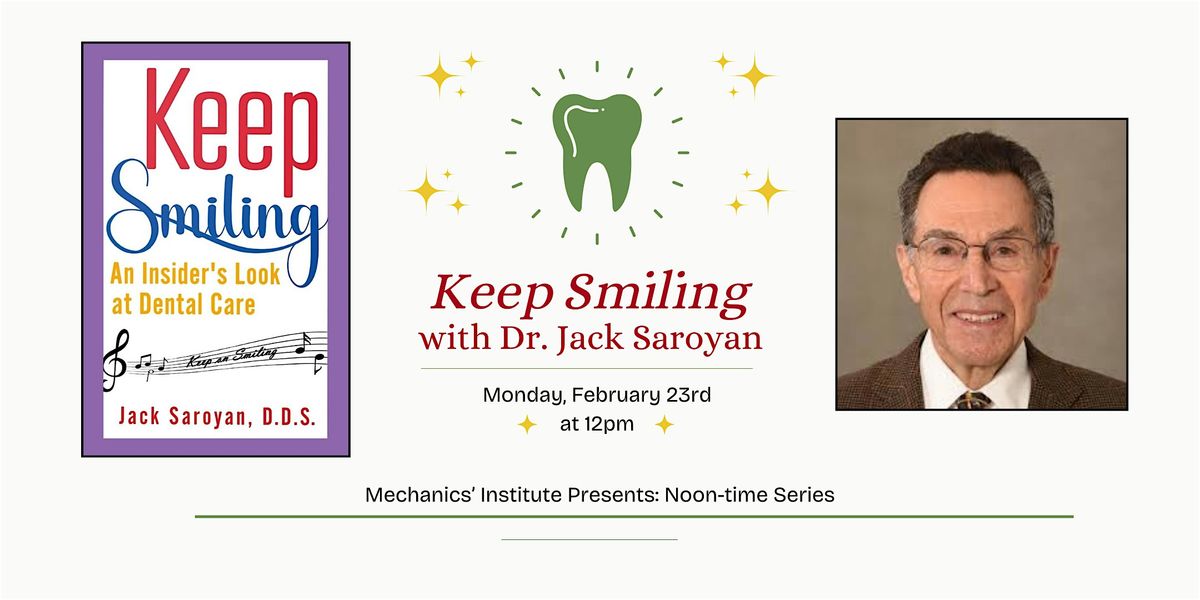 Keep Smiling

An Insider's Look at Dental Care

Keep on Smiling

Jack Saroyan, D.D.S.

Keep Smiling
with Dr. Jack Saroyan

Monday, February 23rd
at 12pm

Mechanics' Institute Presents: Noon-time Series